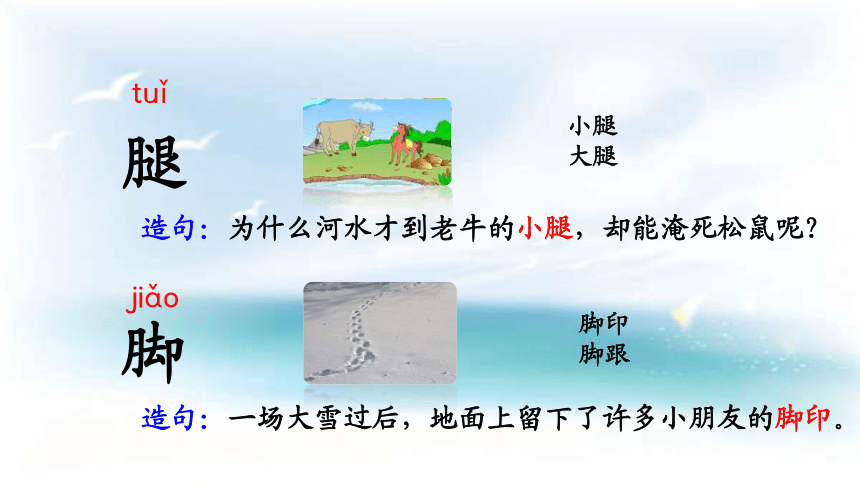 tuǐ
腿

小腿
大腿

造句：为什么河水才到老牛的小腿，却能淹死松鼠呢？

jiǎo
脚

脚印
脚跟

造句：一场大雪过后，地面上留下了许多小朋友的脚印。